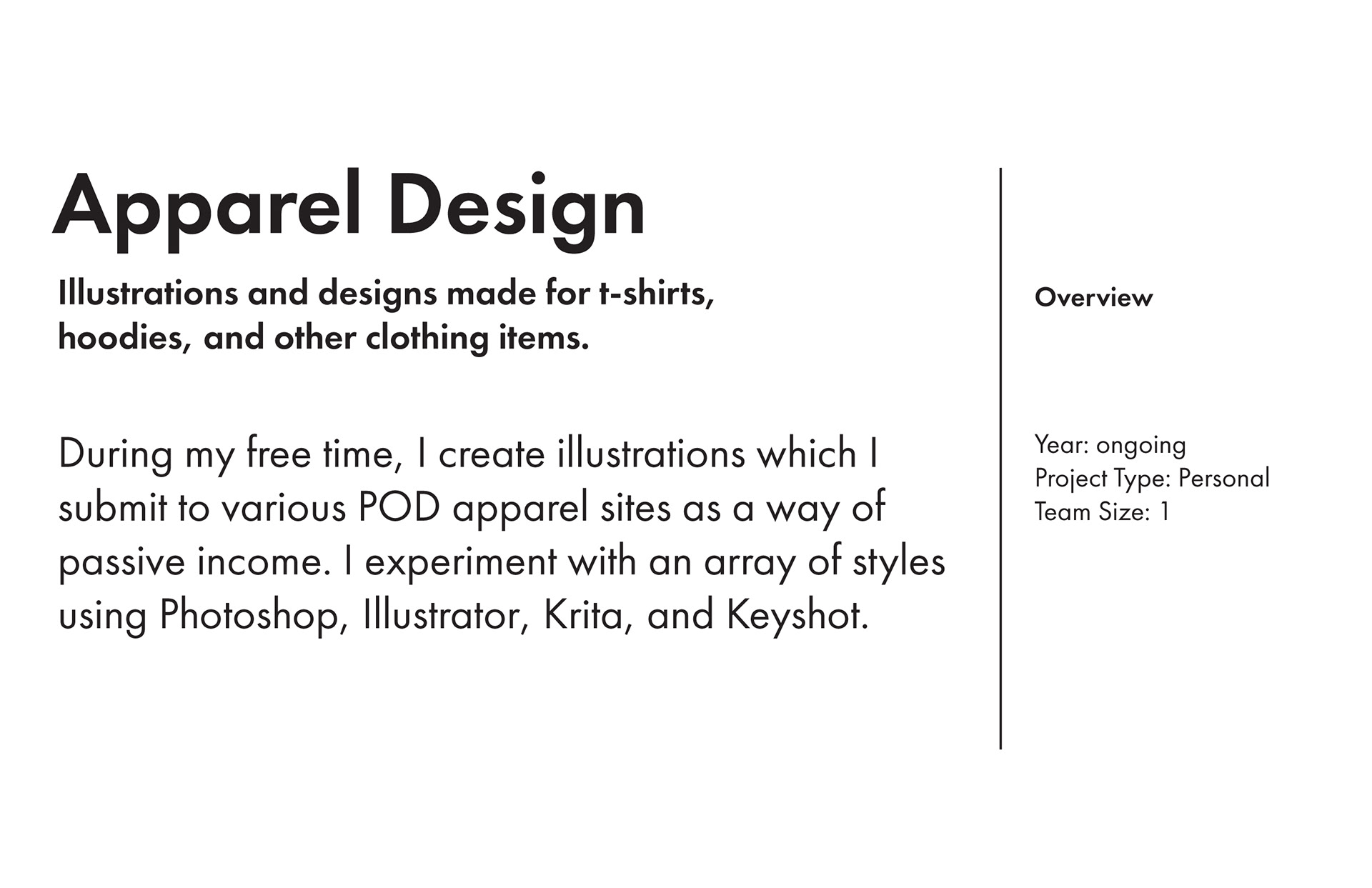 Apparel Design

Illustrations and designs made for t-shirts, hoodies, and other clothing items.

During my free time, I create illustrations which I submit to various POD apparel sites as a way of passive income. I experiment with an array of styles using Photoshop, Illustrator, Krita, and Keyshot.

Overview

Year: ongoing
Project Type: Personal
Team Size: 1